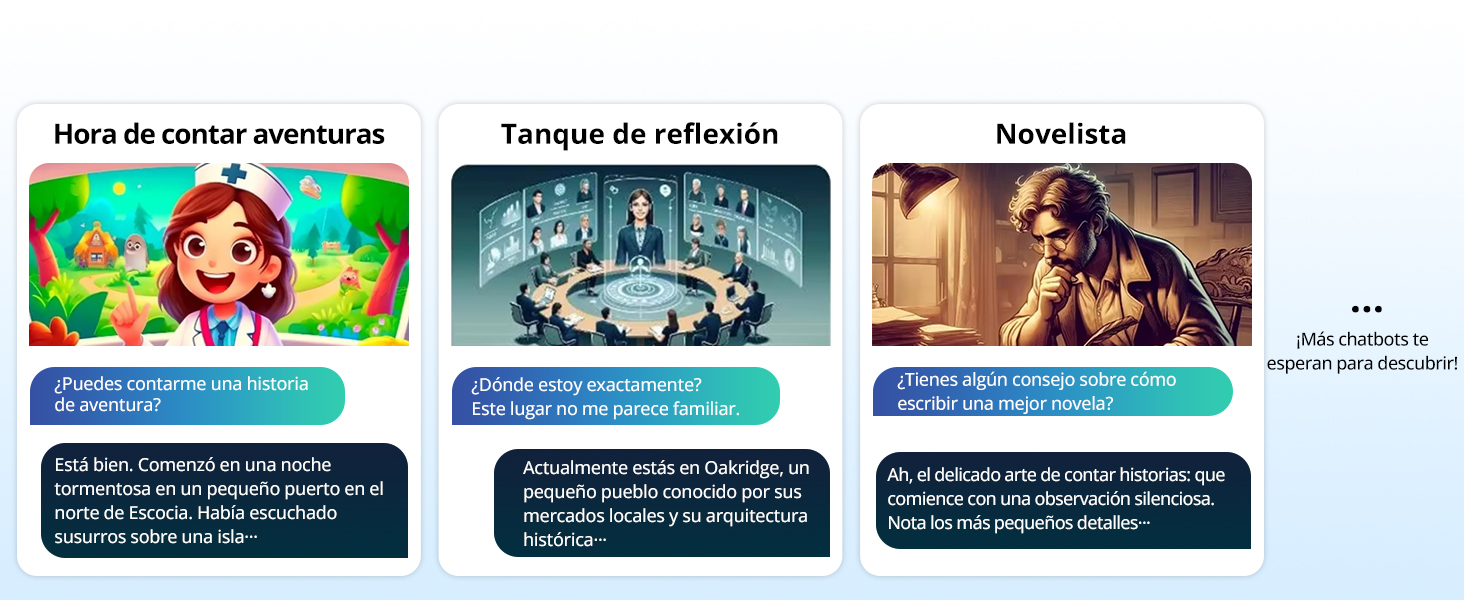 Hora de contar aventuras

¿Puedes contarme una historia de aventura?

Está bien. Comenzó en una noche tormentosa en un pequeño puerto en el norte de Escocia. Había escuchado susurros sobre una isla···

Tanque de reflexión

¿Dónde estoy exactamente? Este lugar no me parece familiar.

Actualmente estás en Oakridge, un pequeño pueblo conocido por sus mercados locales y su arquitectura histórica···

Novelista

¿Tienes algún consejo sobre cómo escribir una mejor novela?

Ah, el delicado arte de contar historias: que comience con una observación silenciosa. Nota los más pequeños detalles···

•••
¡Más chatbots te esperan para descubrir!